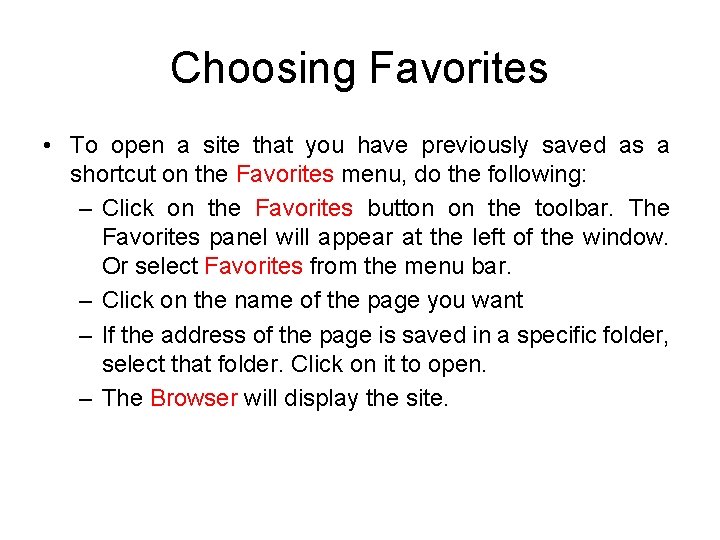 Choosing Favorites

• To open a site that you have previously saved as a shortcut on the Favorites menu, do the following:
– Click on the Favorites button on the toolbar. The Favorites panel will appear at the left of the window. Or select Favorites from the menu bar.
– Click on the name of the page you want
– If the address of the page is saved in a specific folder, select that folder. Click on it to open.
– The Browser will display the site.